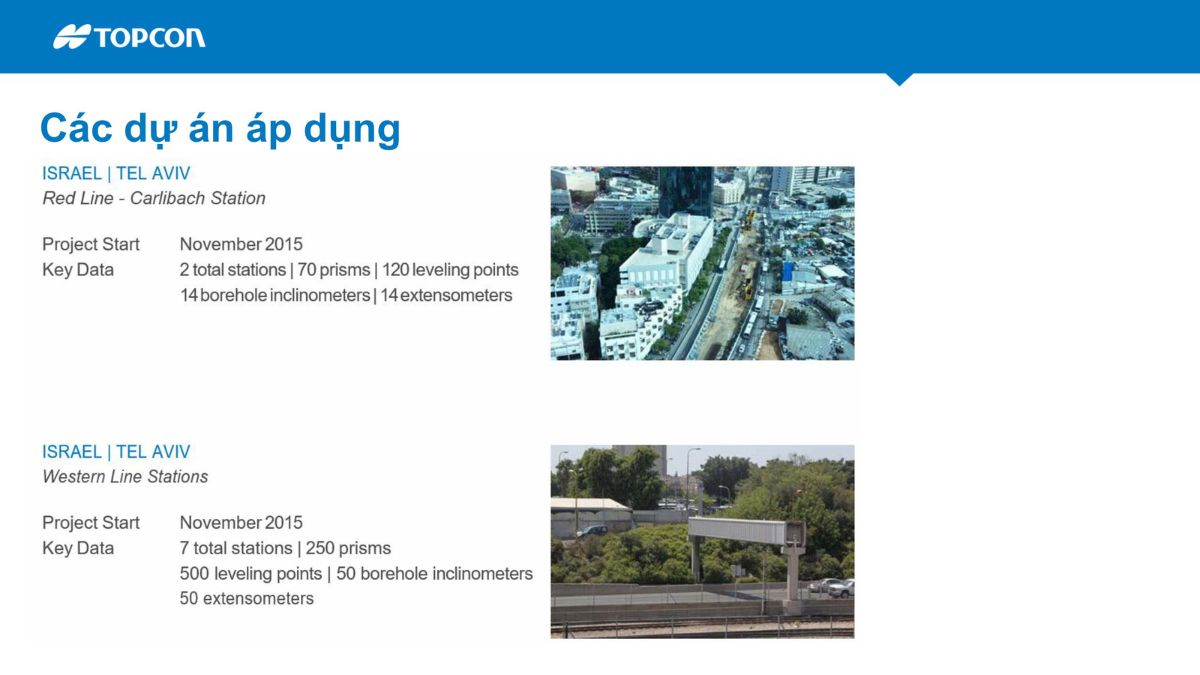 TOPCON

Các dự án áp dụng

ISRAEL | TEL AVIV
Red Line - Carlibach Station

Project Start November 2015
Key Data 2 total stations | 70 prisms | 120 leveling points
14 borehole inclinometers | 14 extensometers

ISRAEL | TEL AVIV
Western Line Stations

Project Start November 2015
Key Data 7 total stations | 250 prisms
500 leveling points | 50 borehole inclinometers
50 extensometers